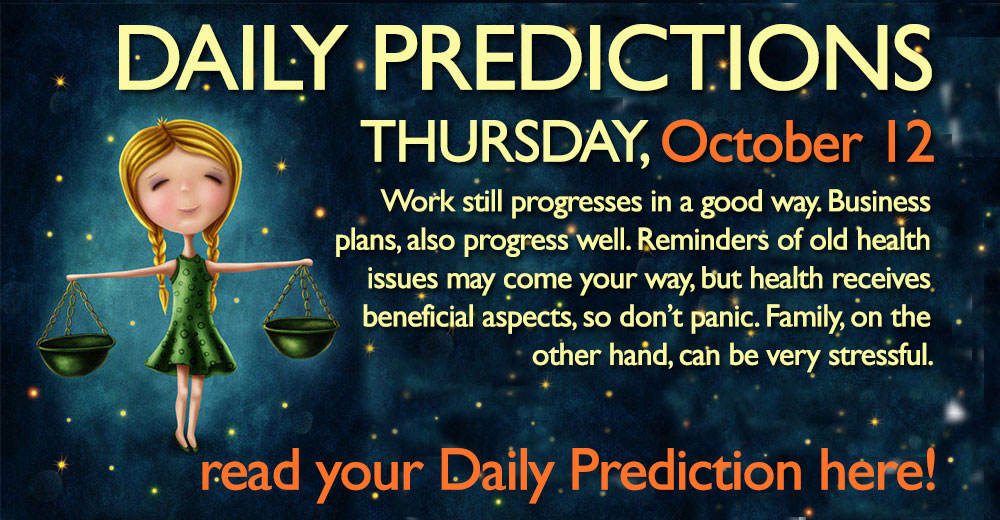 DAILY PREDICTIONS

THURSDAY, October 12

Work still progresses in a good way. Business plans, also progress well. Reminders of old health issues may come your way, but health receives beneficial aspects, so don't panic. Family, on the other hand, can be very stressful.

read your Daily Prediction here!